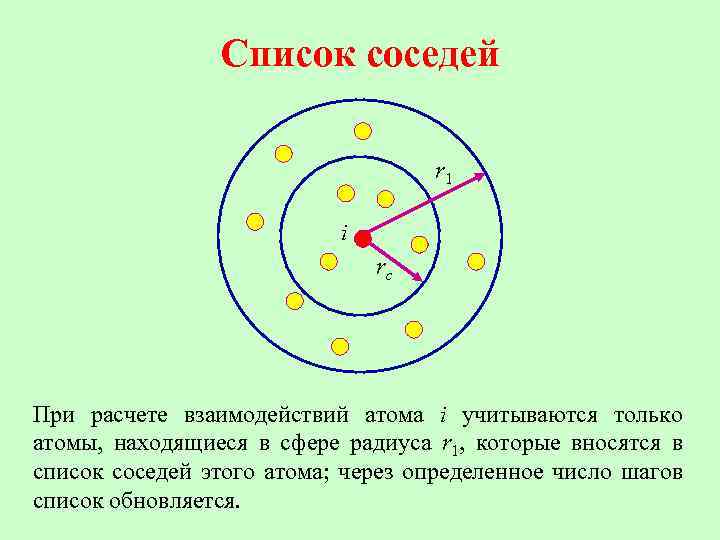 Список соседей

$r_1$

$i$

$r_c$

При расчете взаимодействий атома $i$ учитываются только атомы, находящиеся в сфере радиуса $r_1$, которые вносятся в список соседей этого атома; через определенное число шагов список обновляется.